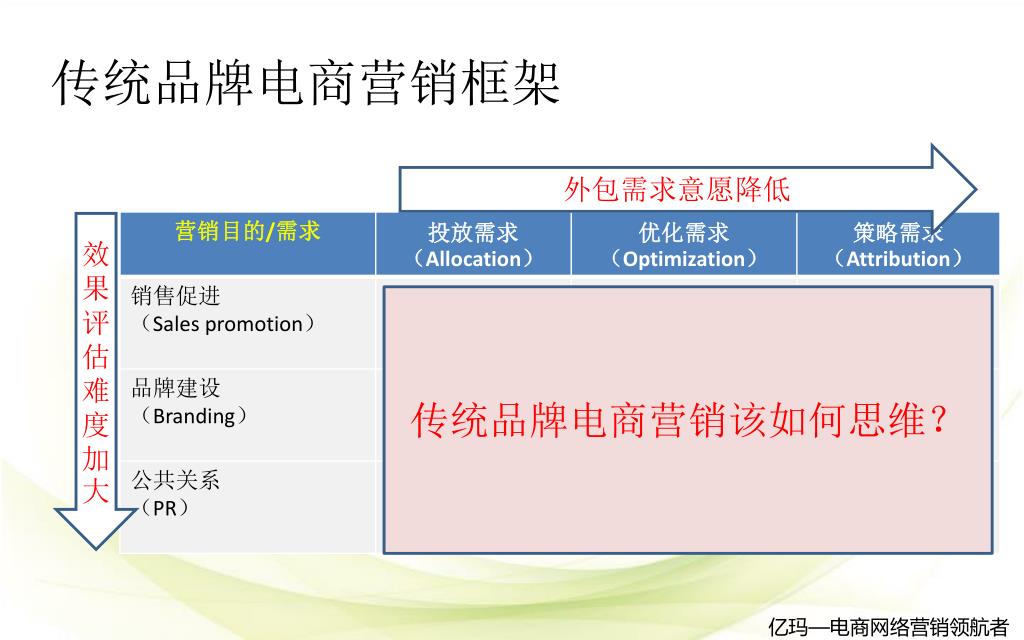 传统品牌电商营销框架

外包需求意愿降低

效果评估难度加大

| 营销目的/需求 | 投放需求（Allocation） | 优化需求（Optimization） | 策略需求（Attribution） |
|---|---|---|---|
| 销售促进（Sales promotion） | | | |
| 品牌建设（Branding） | | | |
| 公共关系（PR） | | | |

传统品牌电商营销该如何思维？

亿玛—电商网络营销领航者